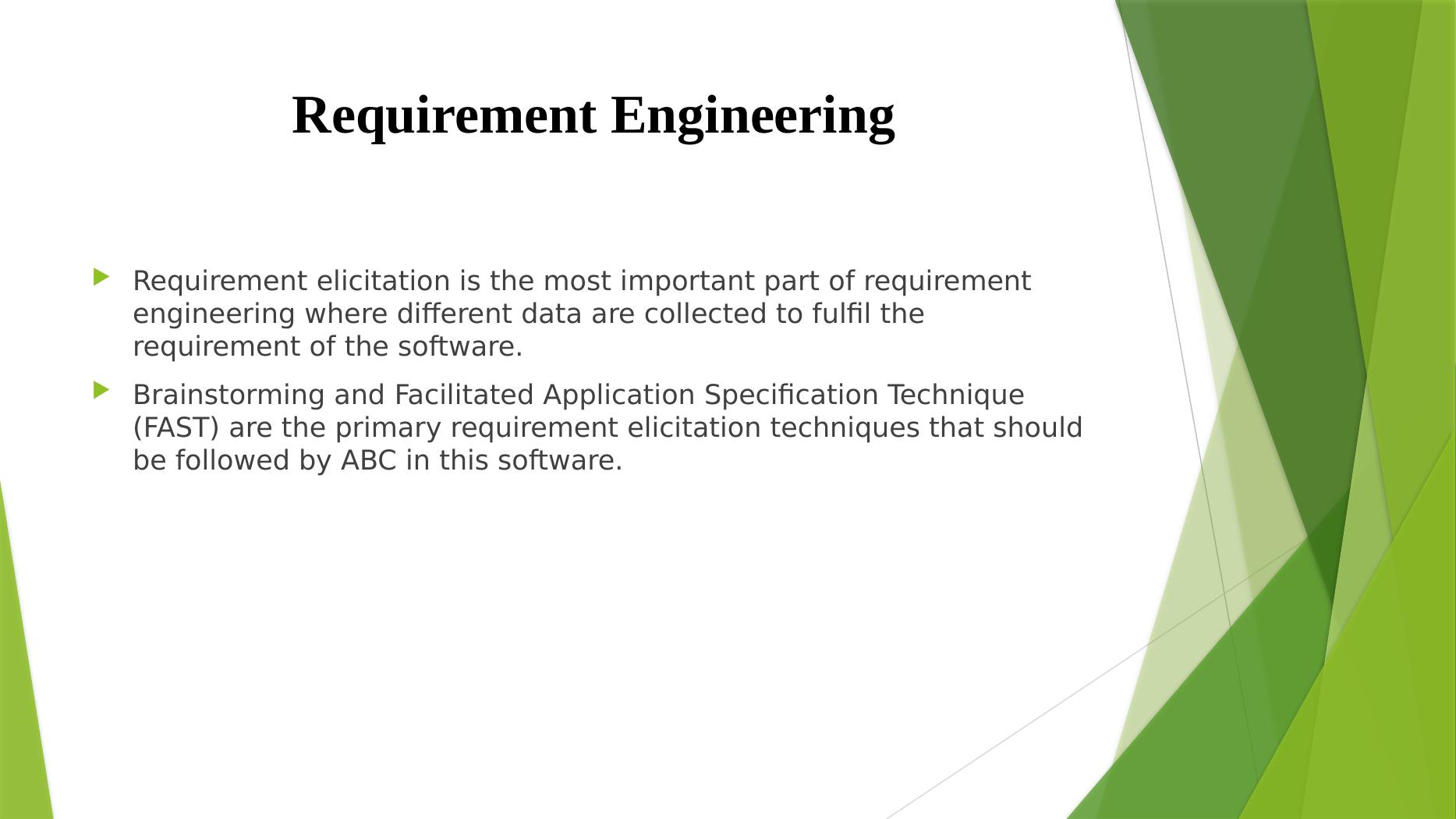 Requirement Engineering

Requirement elicitation is the most important part of requirement engineering where different data are collected to fulfil the requirement of the software.

Brainstorming and Facilitated Application Specification Technique (FAST) are the primary requirement elicitation techniques that should be followed by ABC in this software.